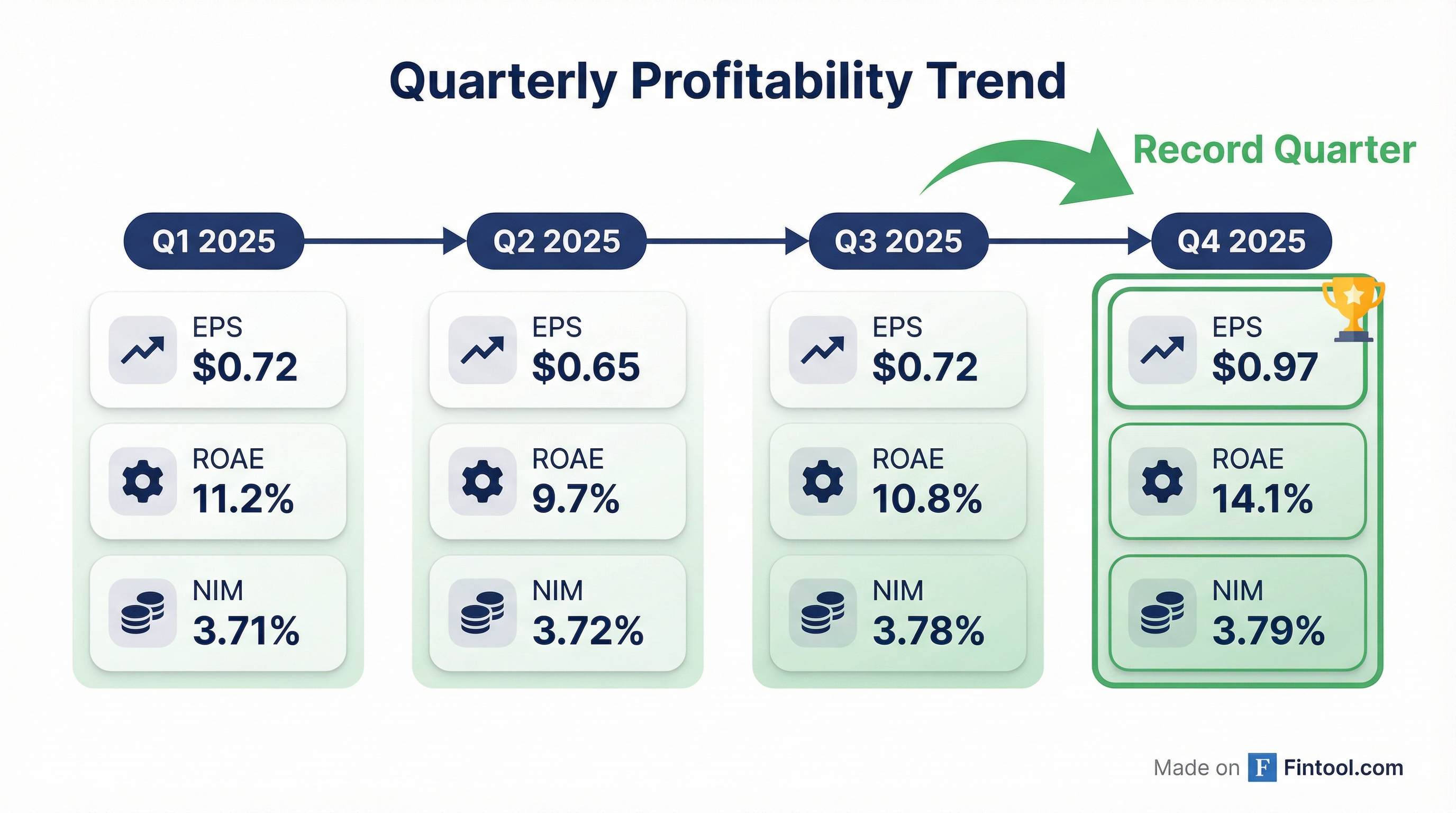 Quarterly Profitability Trend

Record Quarter

Q1 2025

EPS
$0.72

ROAE
11.2%

NIM
3.71%

Q2 2025

EPS
$0.65

ROAE
9.7%

NIM
3.72%

Q3 2025

EPS
$0.72

ROAE
10.8%

NIM
3.78%

Q4 2025

EPS
$0.97

ROAE
14.1%

NIM
3.79%

Made on F Fintool.com